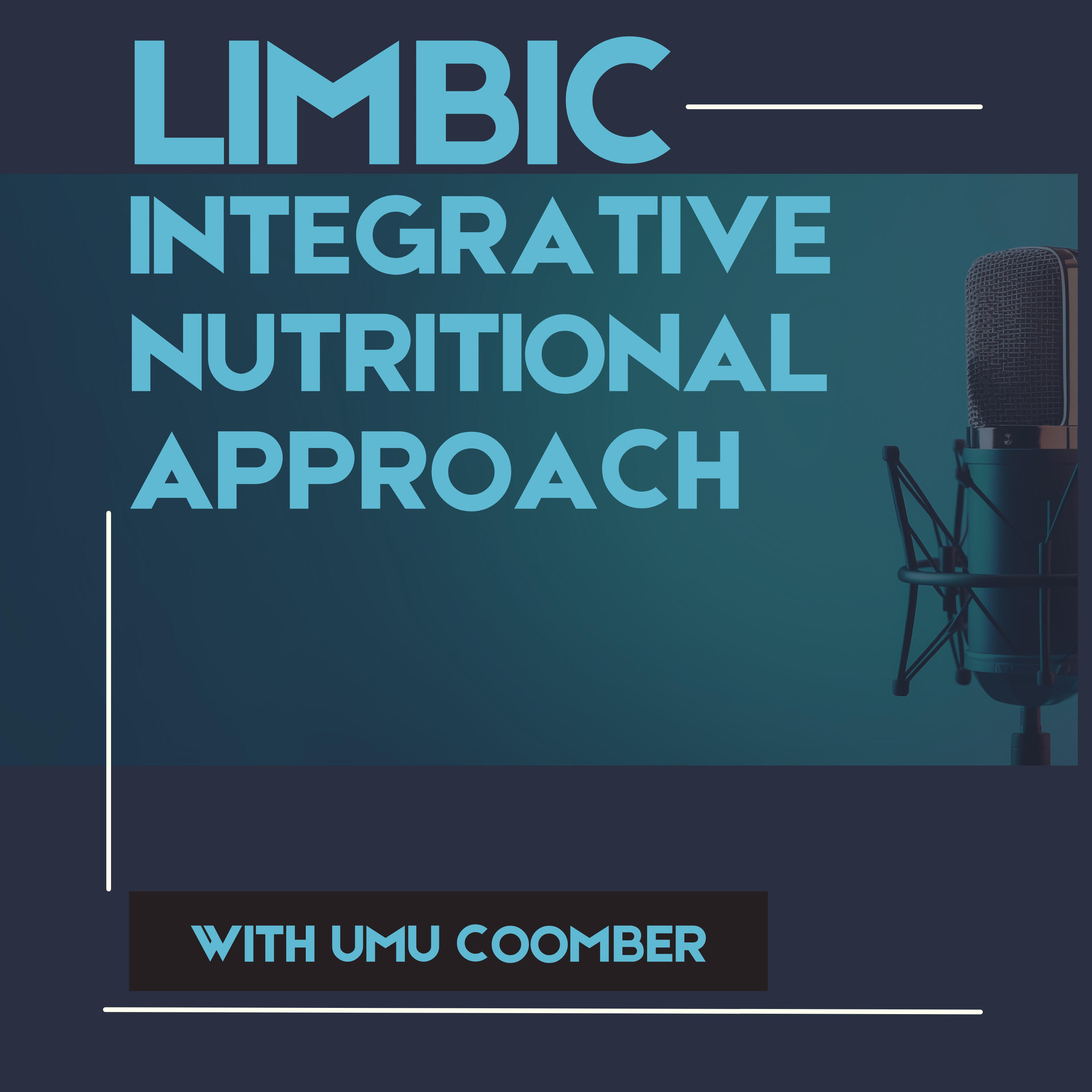 LIMBIC
INTEGRATIVE
NUTRITIONAL
APPROACH

WITH UMU COOMBER